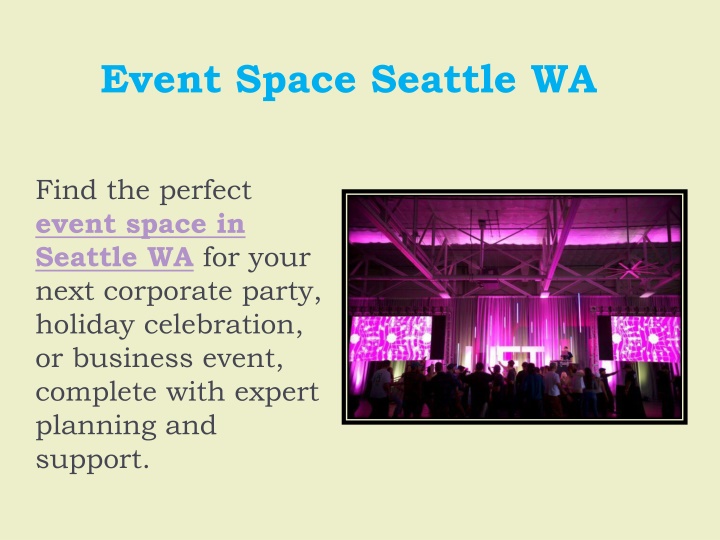 Event Space Seattle WA

Find the perfect event space in Seattle WA for your next corporate party, holiday celebration, or business event, complete with expert planning and support.